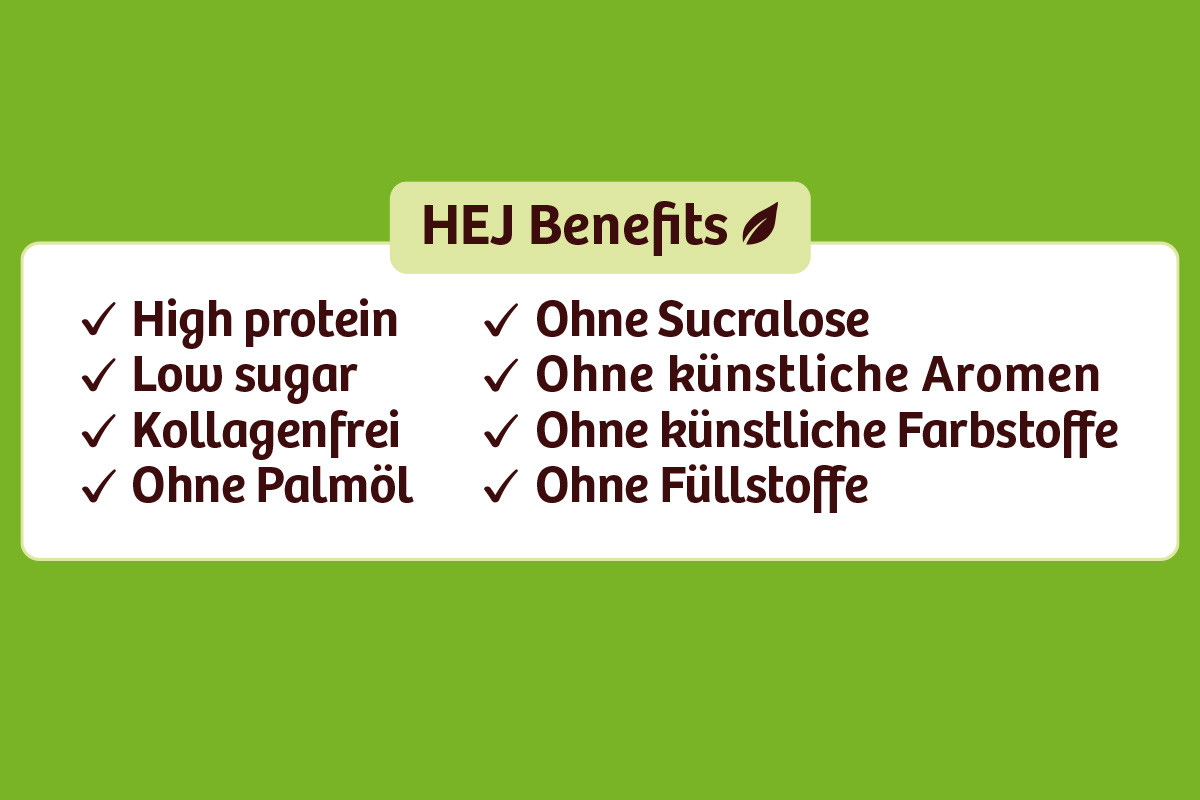 HEJ Benefits

✓ High protein
✓ Low sugar
✓ Kollagenfrei
✓ Ohne Palmöl

✓ Ohne Sucralose
✓ Ohne künstliche Aromen
✓ Ohne künstliche Farbstoffe
✓ Ohne Füllstoffe